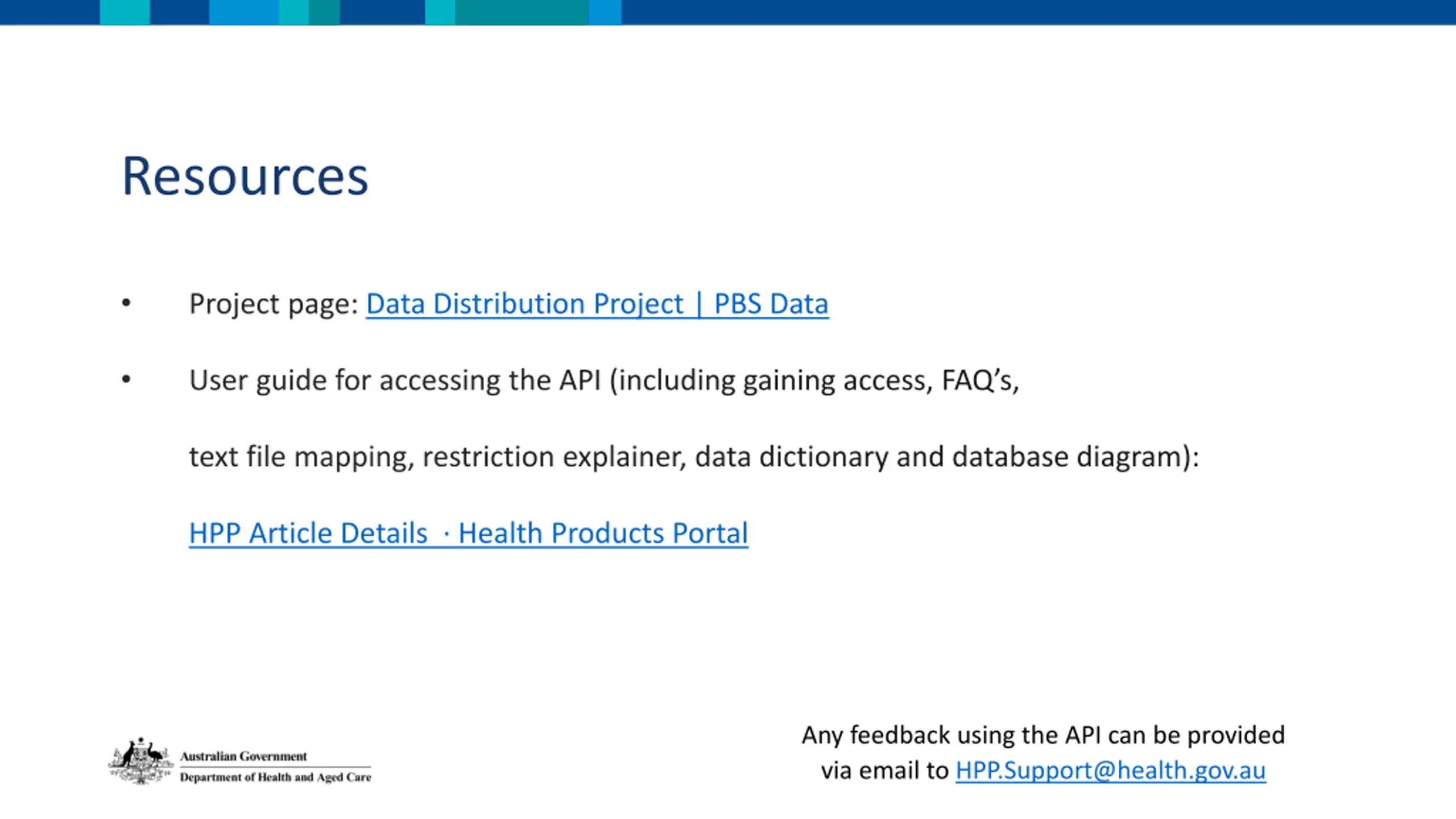 Resources

• Project page: Data Distribution Project | PBS Data

• User guide for accessing the API (including gaining access, FAQ's,

text file mapping, restriction explainer, data dictionary and database diagram):

HPP Article Details · Health Products Portal

Australian Government
Department of Health and Aged Care

Any feedback using the API can be provided via email to HPP.Support@health.gov.au